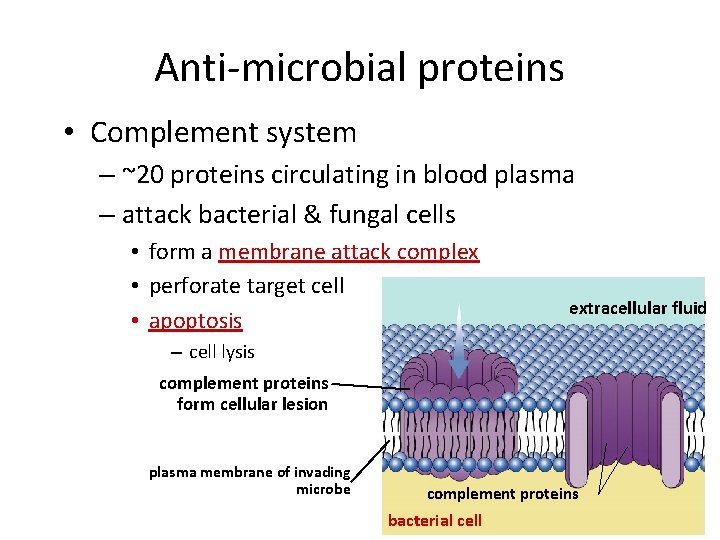 Anti-microbial proteins

• Complement system
– ~20 proteins circulating in blood plasma
– attack bacterial & fungal cells
• form a membrane attack complex
• perforate target cell
• apoptosis
– cell lysis

extracellular fluid

complement proteins form cellular lesion

plasma membrane of invading microbe

complement proteins

bacterial cell